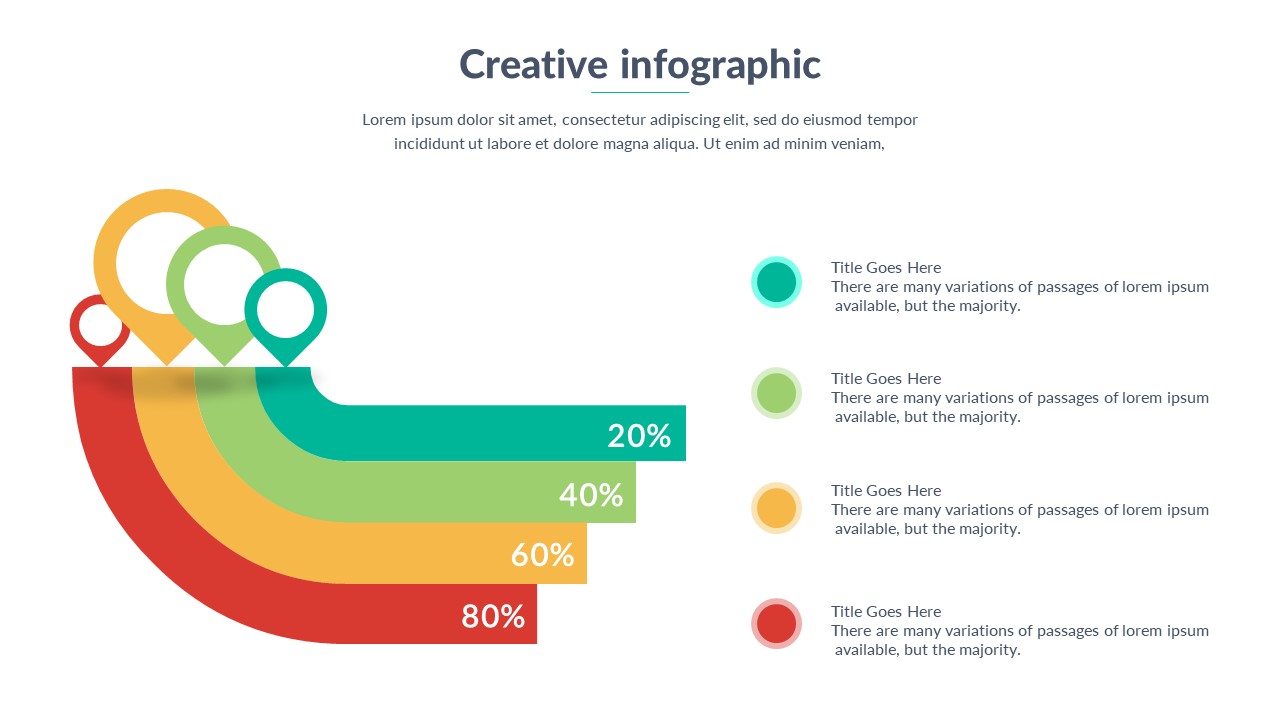 Creative infographic

Lorem ipsum dolor sit amet, consectetur adipiscing elit, sed do eiusmod tempor incididunt ut labore et dolore magna aliqua. Ut enim ad minim veniam,

20%

40%

60%

80%

Title Goes Here
There are many variations of passages of lorem ipsum available, but the majority.

Title Goes Here
There are many variations of passages of lorem ipsum available, but the majority.

Title Goes Here
There are many variations of passages of lorem ipsum available, but the majority.

Title Goes Here
There are many variations of passages of lorem ipsum available, but the majority.